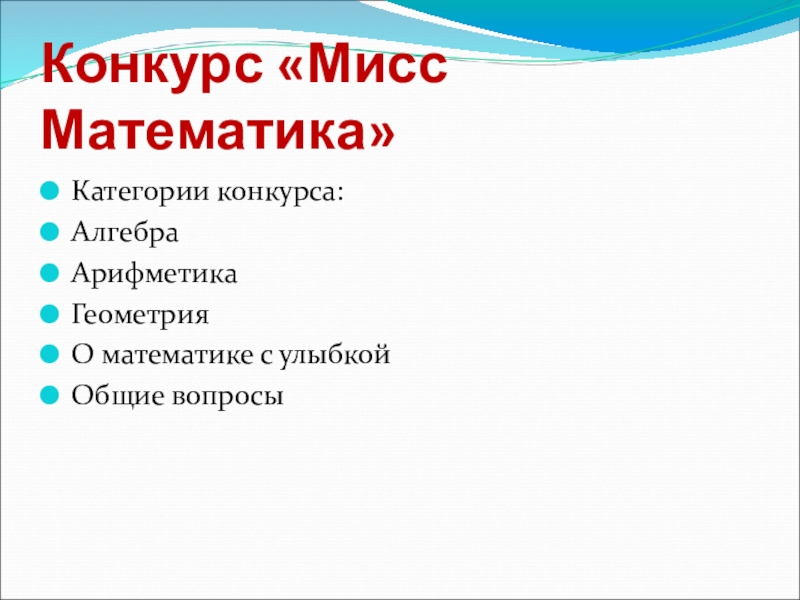 Конкурс «Мисс Математика»

Категории конкурса:
Алгебра
Арифметика
Геометрия
О математике с улыбкой
Общие вопросы